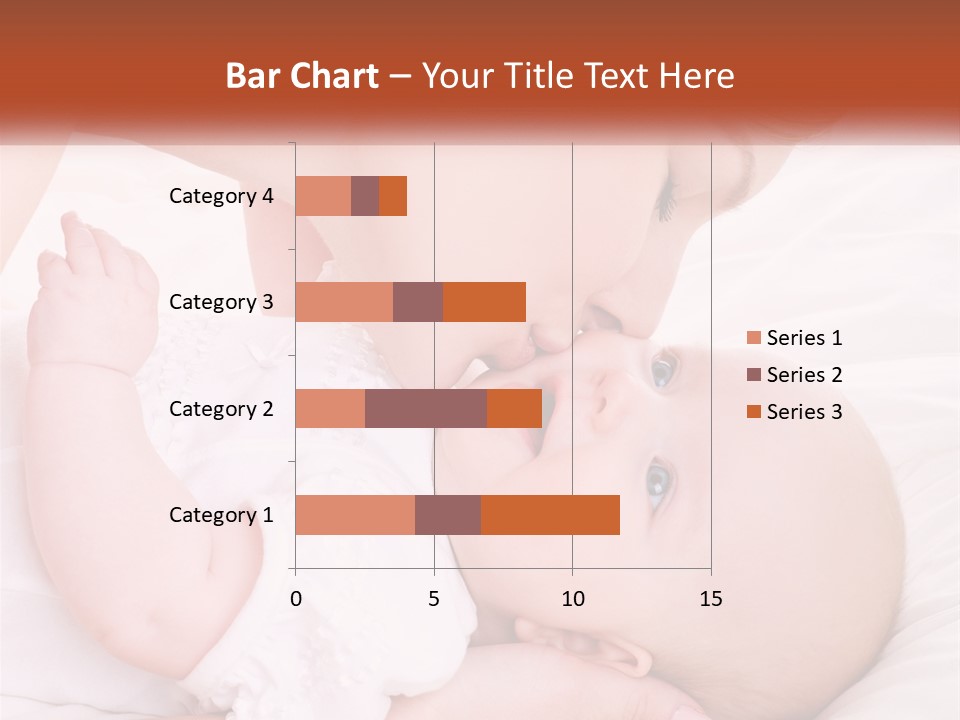 Bar Chart – Your Title Text Here

Category 4
Category 3
Category 2
Category 1

0 5 10 15

Series 1
Series 2
Series 3